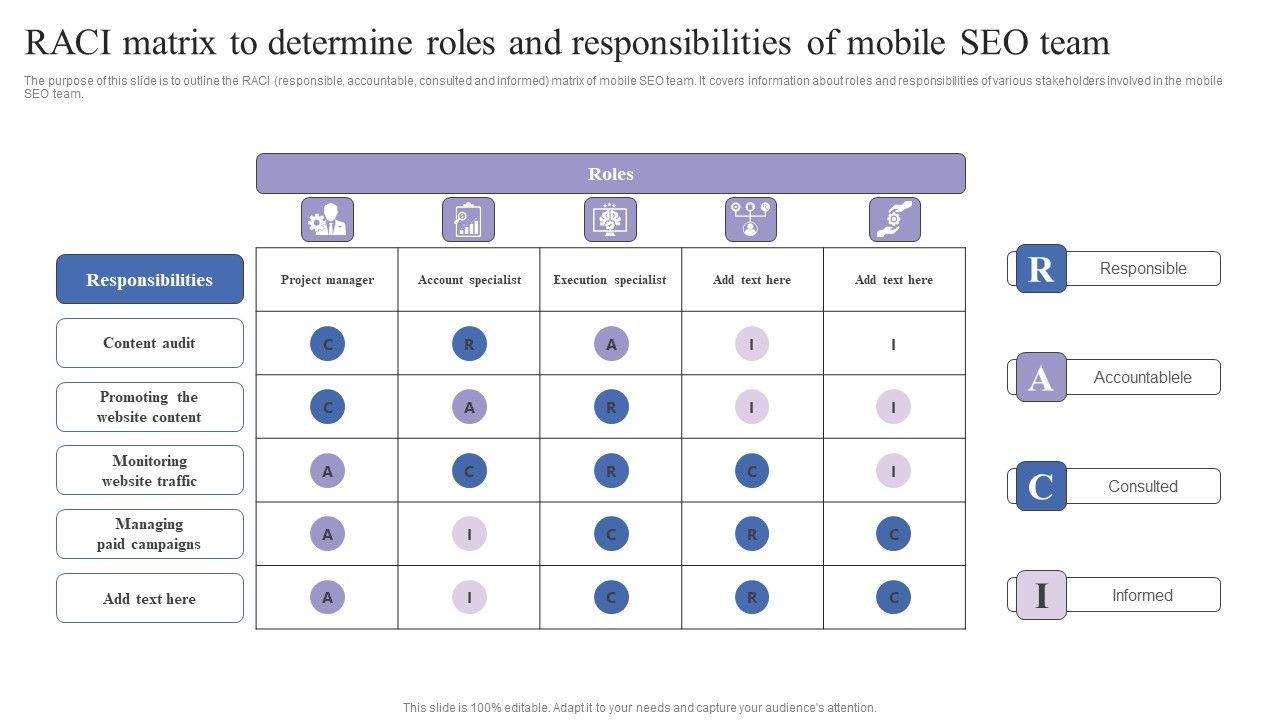 RACI matrix to determine roles and responsibilities of mobile SEO team

The purpose of this slide is to outline the RACI (responsible, accountable, consulted and informed) matrix of mobile SEO team. It covers information about roles and responsibilities of various stakeholders involved in the mobile SEO team.

Roles

| Responsibilities | Project manager | Account specialist | Execution specialist | Add text here | Add text here |
|---|---|---|---|---|---|
| Content audit | C | R | A | I | I |
| Promoting the website content | C | A | R | I | I |
| Monitoring website traffic | A | C | R | C | I |
| Managing paid campaigns | A | I | C | R | C |
| Add text here | A | I | C | R | C |

R Responsible

A Accountablele

C Consulted

I Informed

This slide is 100% editable. Adapt it to your needs and capture your audience's attention.